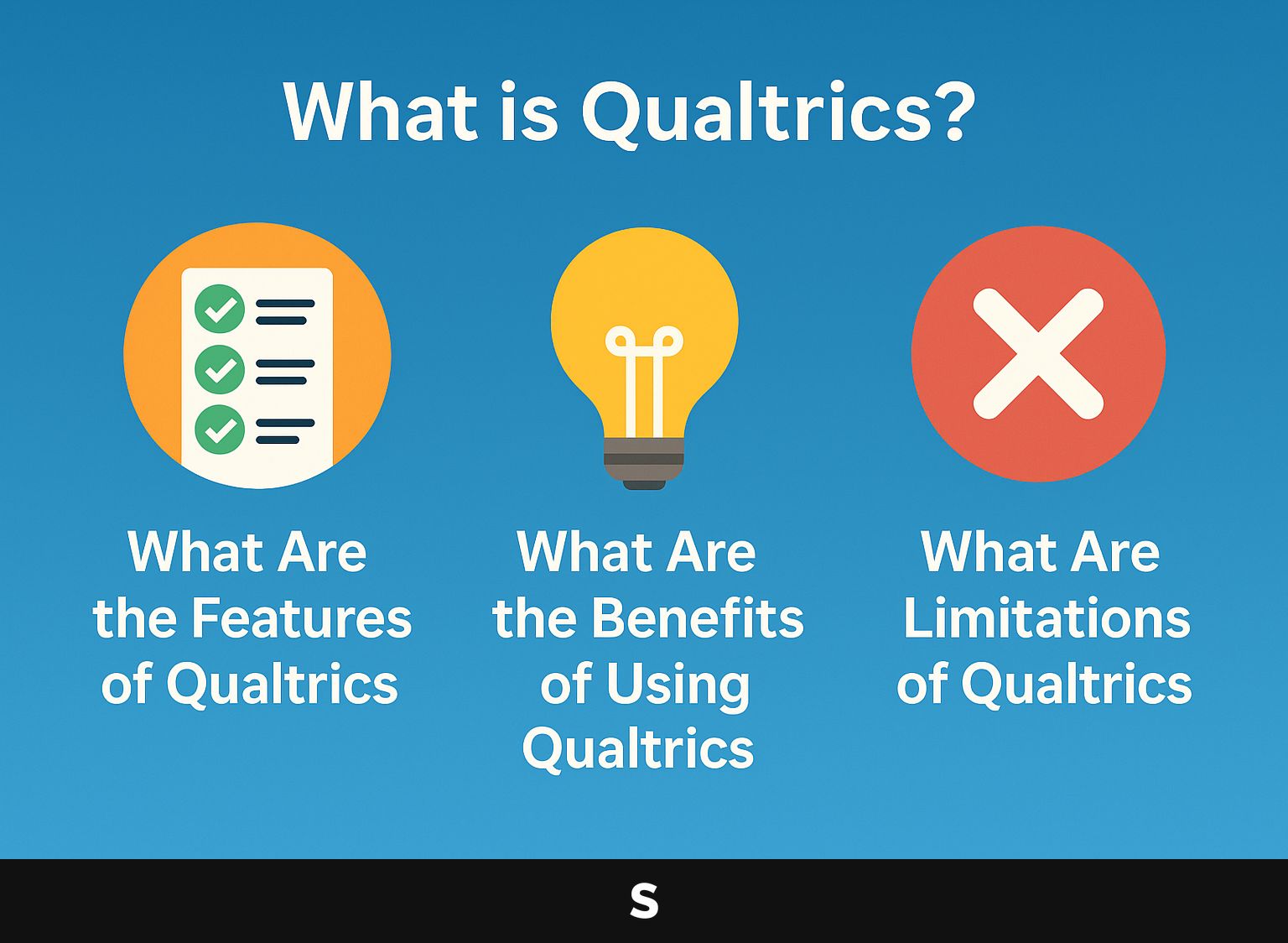 What is Qualtrics?

What Are the Features of Qualtrics

What Are the Benefits of Using Qualtrics

What Are Limitations of Qualtrics

S